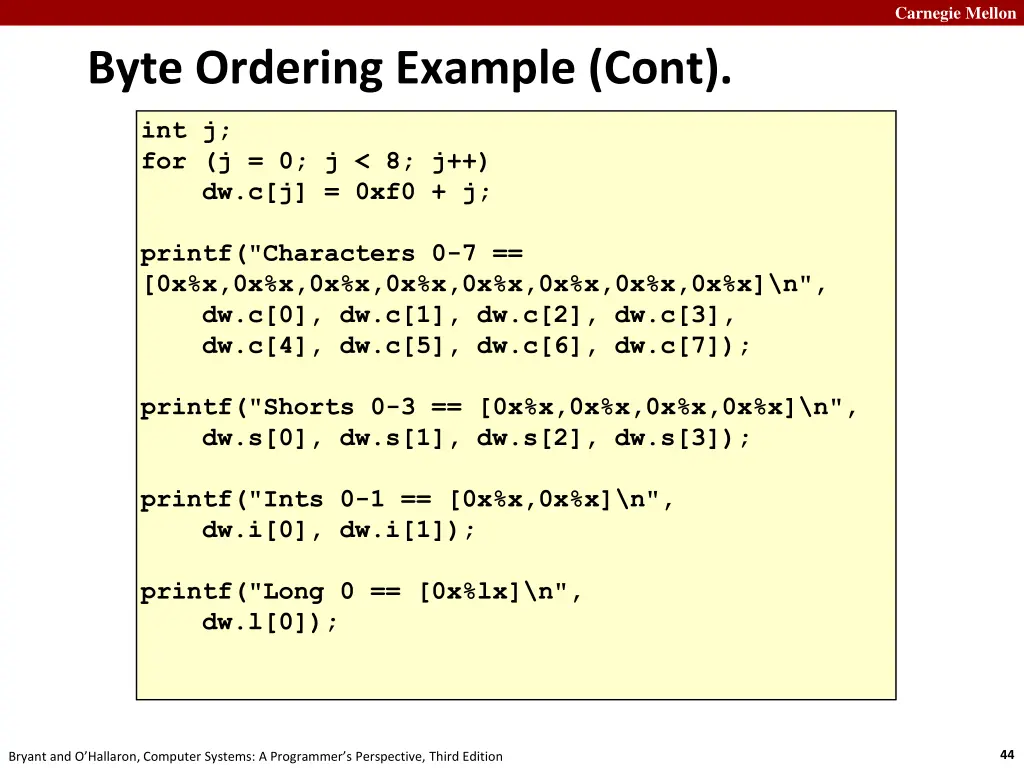 Carnegie Mellon

Byte Ordering Example (Cont).

int j;
for (j = 0; j < 8; j++)
    dw.c[j] = 0xf0 + j;

printf("Characters 0-7 ==
[0x%x,0x%x,0x%x,0x%x,0x%x,0x%x,0x%x,0x%x]\n",
    dw.c[0], dw.c[1], dw.c[2], dw.c[3],
    dw.c[4], dw.c[5], dw.c[6], dw.c[7]);

printf("Shorts 0-3 == [0x%x,0x%x,0x%x,0x%x]\n",
    dw.s[0], dw.s[1], dw.s[2], dw.s[3]);

printf("Ints 0-1 == [0x%x,0x%x]\n",
    dw.i[0], dw.i[1]);

printf("Long 0 == [0x%lx]\n",
    dw.l[0]);

Bryant and O'Hallaron, Computer Systems: A Programmer's Perspective, Third Edition

44